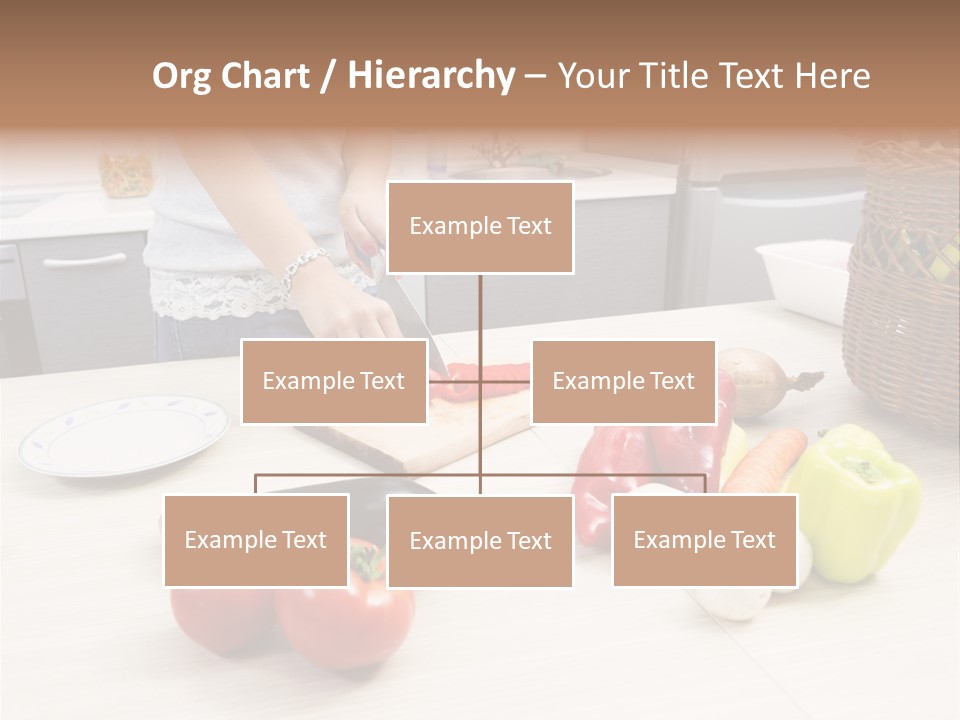 Org Chart / Hierarchy – Your Title Text Here

Example Text

Example Text

Example Text

Example Text

Example Text

Example Text